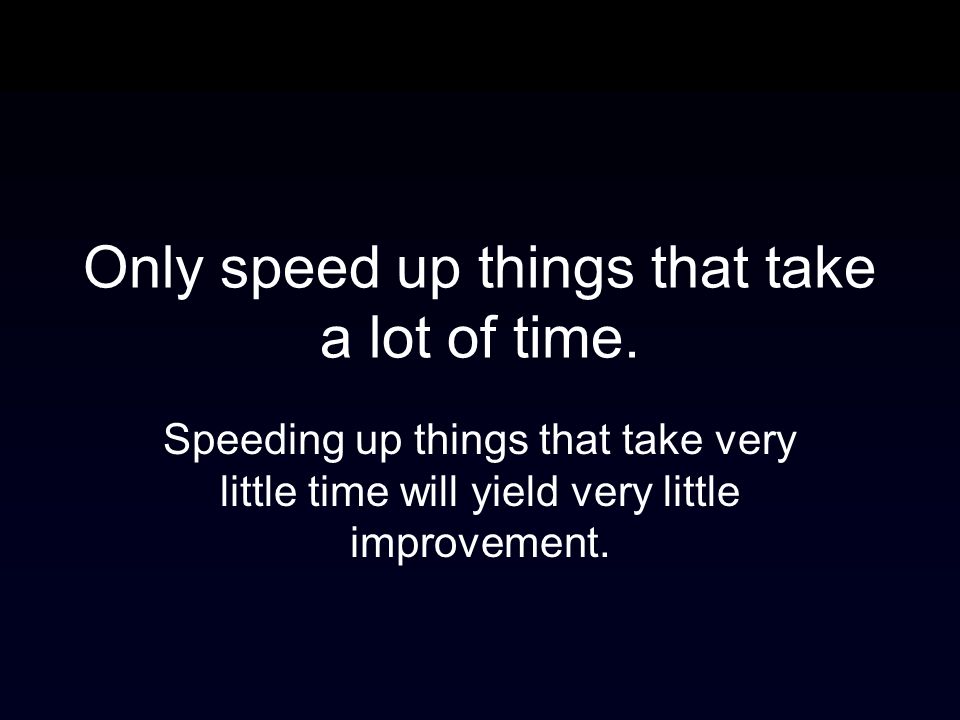 Only speed up things that take a lot of time.

Speeding up things that take very little time will yield very little improvement.